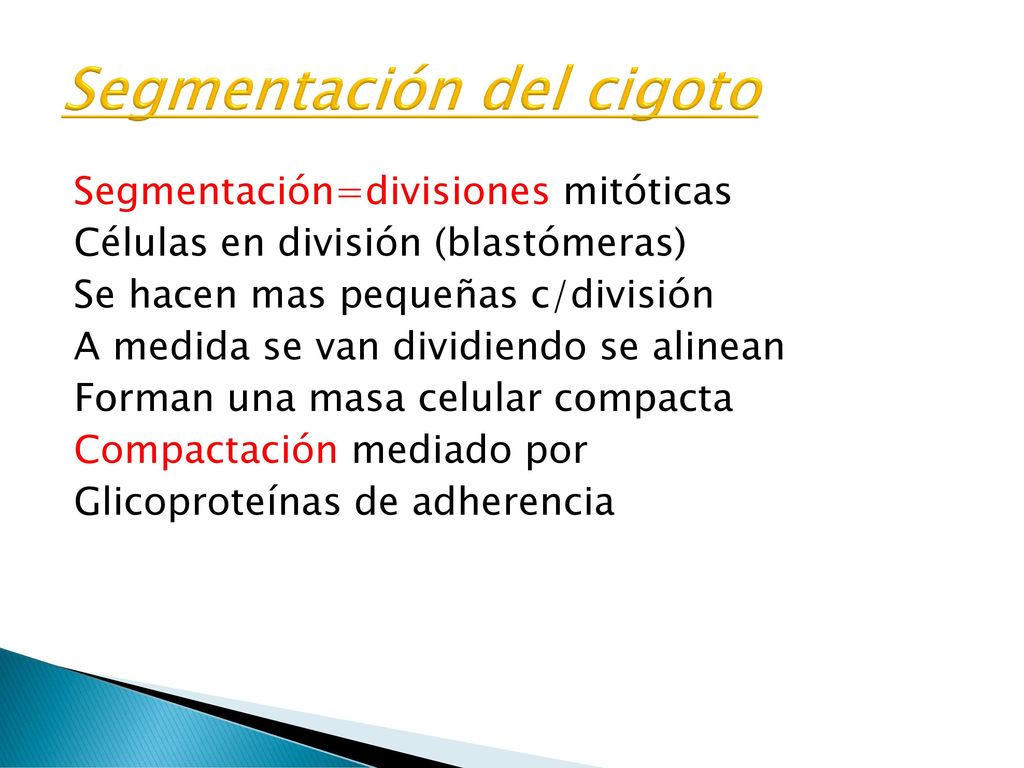 Segmentación del cigoto

Segmentación=divisiones mitóticas
Células en división (blastómeras)
Se hacen mas pequeñas c/división
A medida se van dividiendo se alinean
Forman una masa celular compacta
Compactación mediado por
Glicoproteínas de adherencia